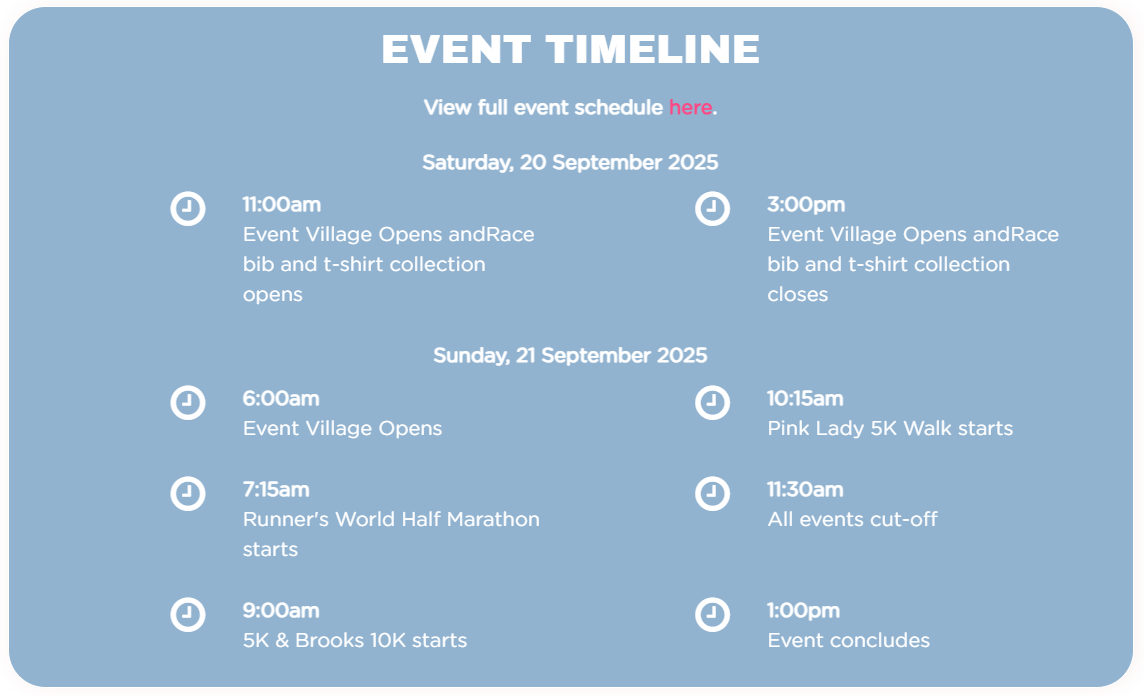 EVENT TIMELINE

View full event schedule here.

Saturday, 20 September 2025

11:00am
Event Village Opens andRace bib and t-shirt collection opens

3:00pm
Event Village Opens andRace bib and t-shirt collection closes

Sunday, 21 September 2025

6:00am
Event Village Opens

7:15am
Runner's World Half Marathon starts

9:00am
5K & Brooks 10K starts

10:15am
Pink Lady 5K Walk starts

11:30am
All events cut-off

1:00pm
Event concludes